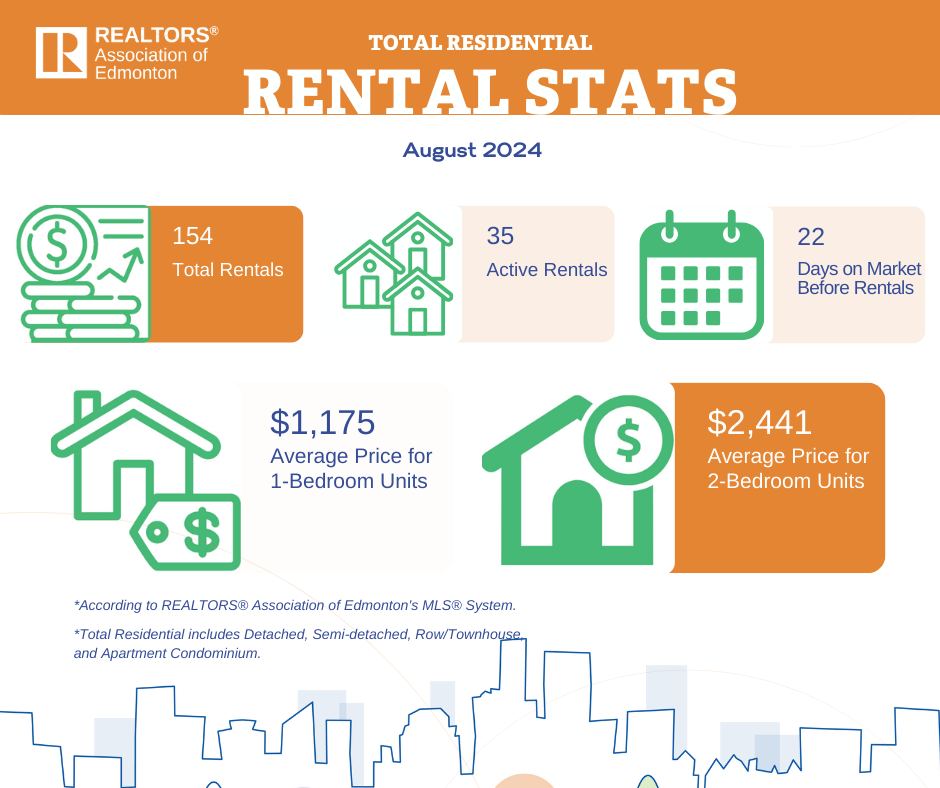 REALTORS® Association of Edmonton

TOTAL RESIDENTIAL
RENTAL STATS

August 2024

154
Total Rentals

35
Active Rentals

22
Days on Market Before Rentals

$1,175
Average Price for 1-Bedroom Units

$2,441
Average Price for 2-Bedroom Units

*According to REALTORS® Association of Edmonton's MLS® System.

*Total Residential includes Detached, Semi-detached, Row/Townhouse, and Apartment Condominium.